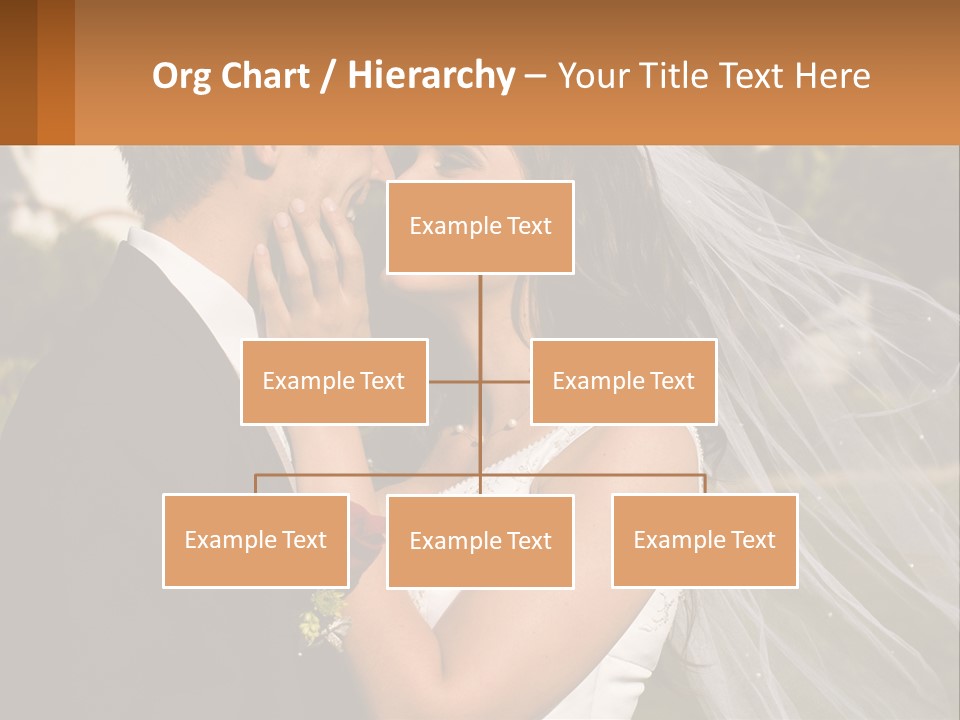 Org Chart / Hierarchy – Your Title Text Here

Example Text

Example Text

Example Text

Example Text

Example Text

Example Text